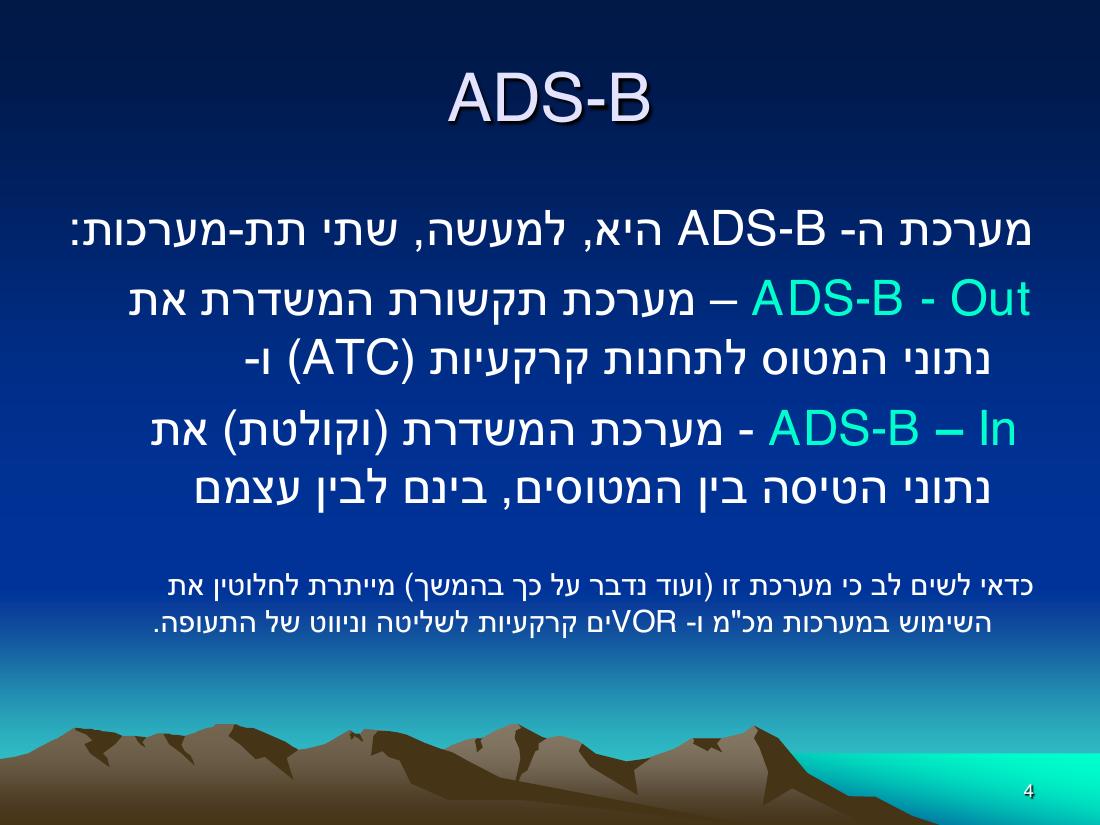 ADS-B

מערכת ה- ADS-B היא, למעשה, שתי תת-מערכות:

ADS-B - Out – מערכת תקשורת המשדרת את נתוני המטוס לתחנות קרקעיות (ATC) ו-

ADS-B – In - מערכת המשדרת (וקולטת) את נתוני הטיסה בין המטוסים, בינם לבין עצמם

כדאי לשים לב כי מערכת זו (ועוד נדבר על כך בהמשך) מייתרת לחלוטין את השימוש במערכות מכ"מ ו- VORים קרקעיות לשליטה וניווט של התעופה.

4